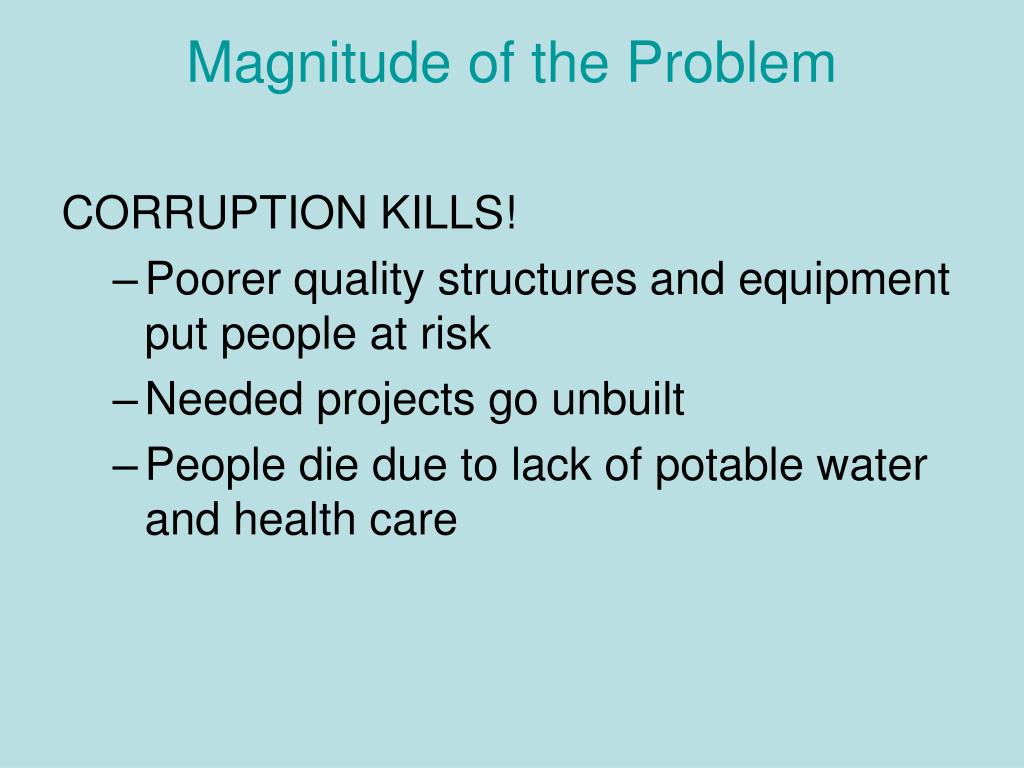 Magnitude of the Problem

CORRUPTION KILLS!

– Poorer quality structures and equipment put people at risk
– Needed projects go unbuilt
– People die due to lack of potable water and health care